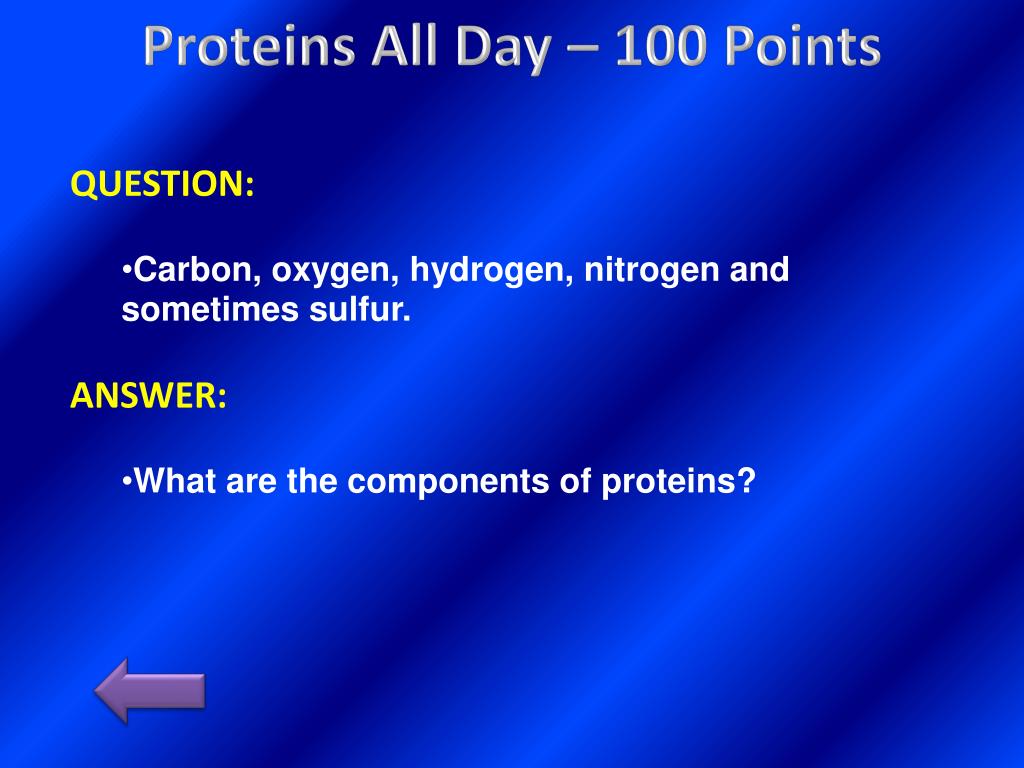 Proteins All Day – 100 Points

QUESTION:

•Carbon, oxygen, hydrogen, nitrogen and sometimes sulfur.

ANSWER:

•What are the components of proteins?